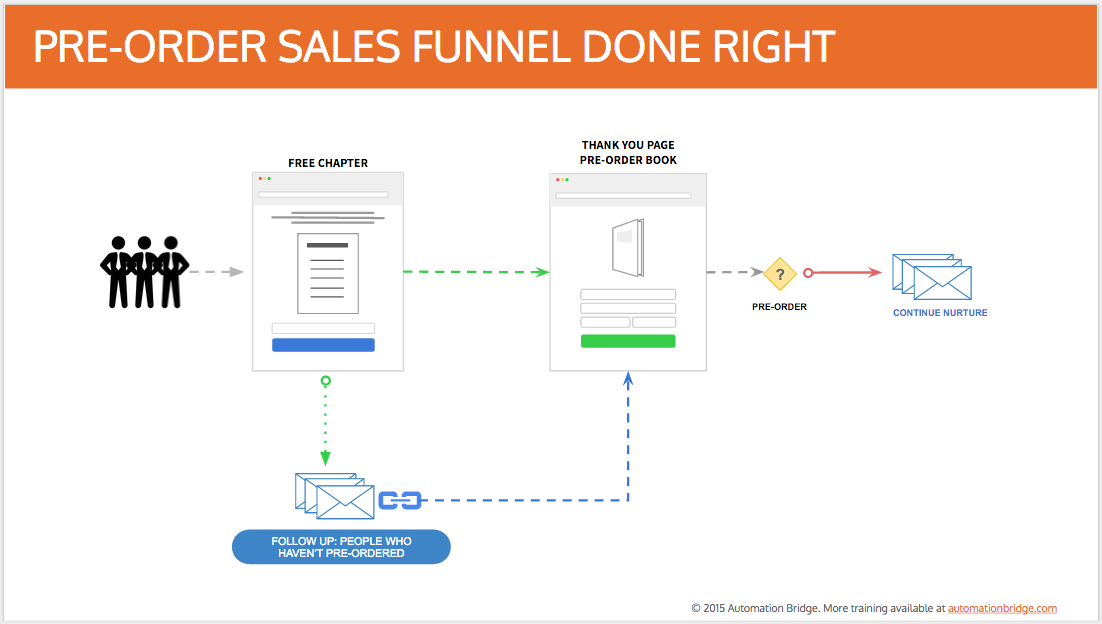 PRE-ORDER SALES FUNNEL DONE RIGHT

FREE CHAPTER

THANK YOU PAGE
PRE-ORDER BOOK

?

PRE-ORDER

CONTINUE NURTURE

FOLLOW UP: PEOPLE WHO HAVEN'T PRE-ORDERED

© 2015 Automation Bridge. More training available at automationbridge.com